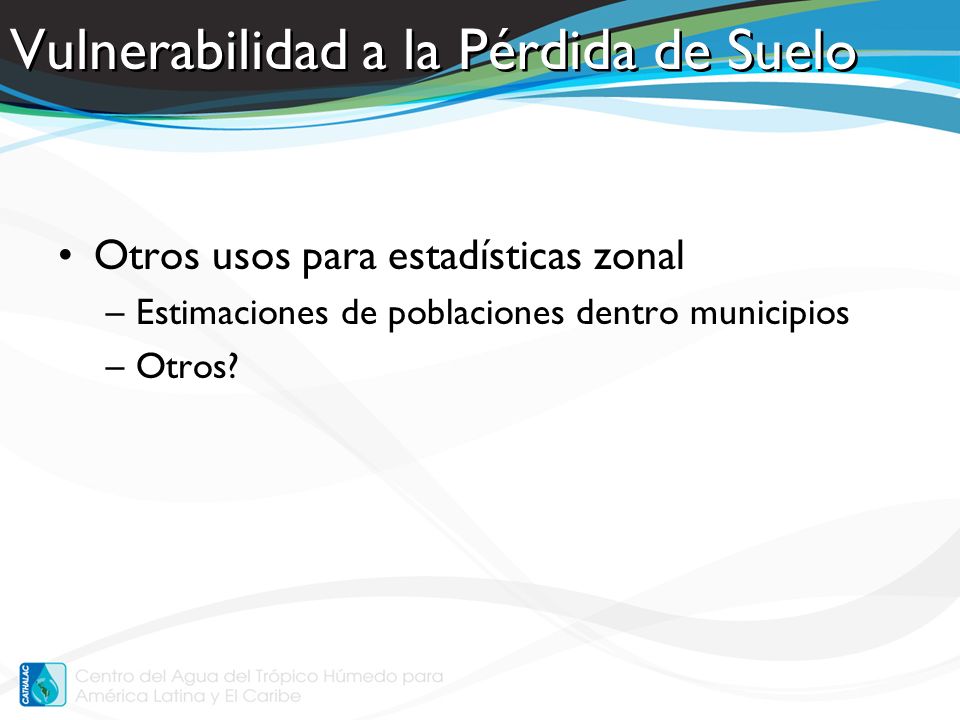 Vulnerabilidad a la Pérdida de Suelo

• Otros usos para estadísticas zonal
– Estimaciones de poblaciones dentro municipios
– Otros?

CATHALAC
Centro del Agua del Trópico Húmedo para América Latina y El Caribe